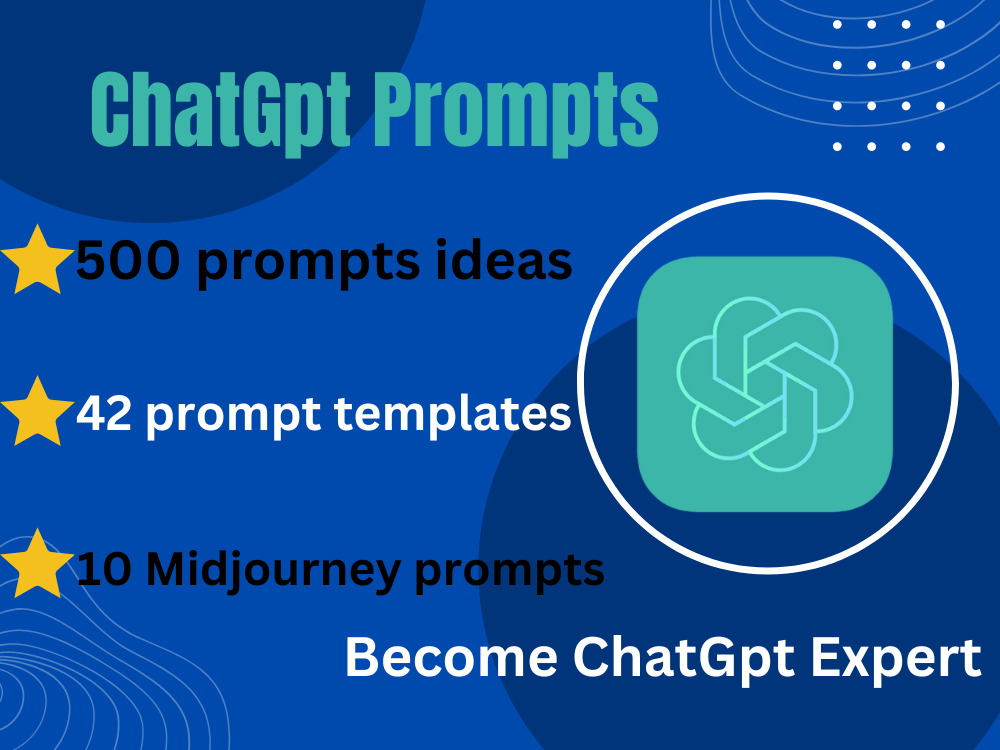 ChatGpt Prompts

500 prompts ideas

42 prompt templates

10 Midjourney prompts

Become ChatGpt Expert